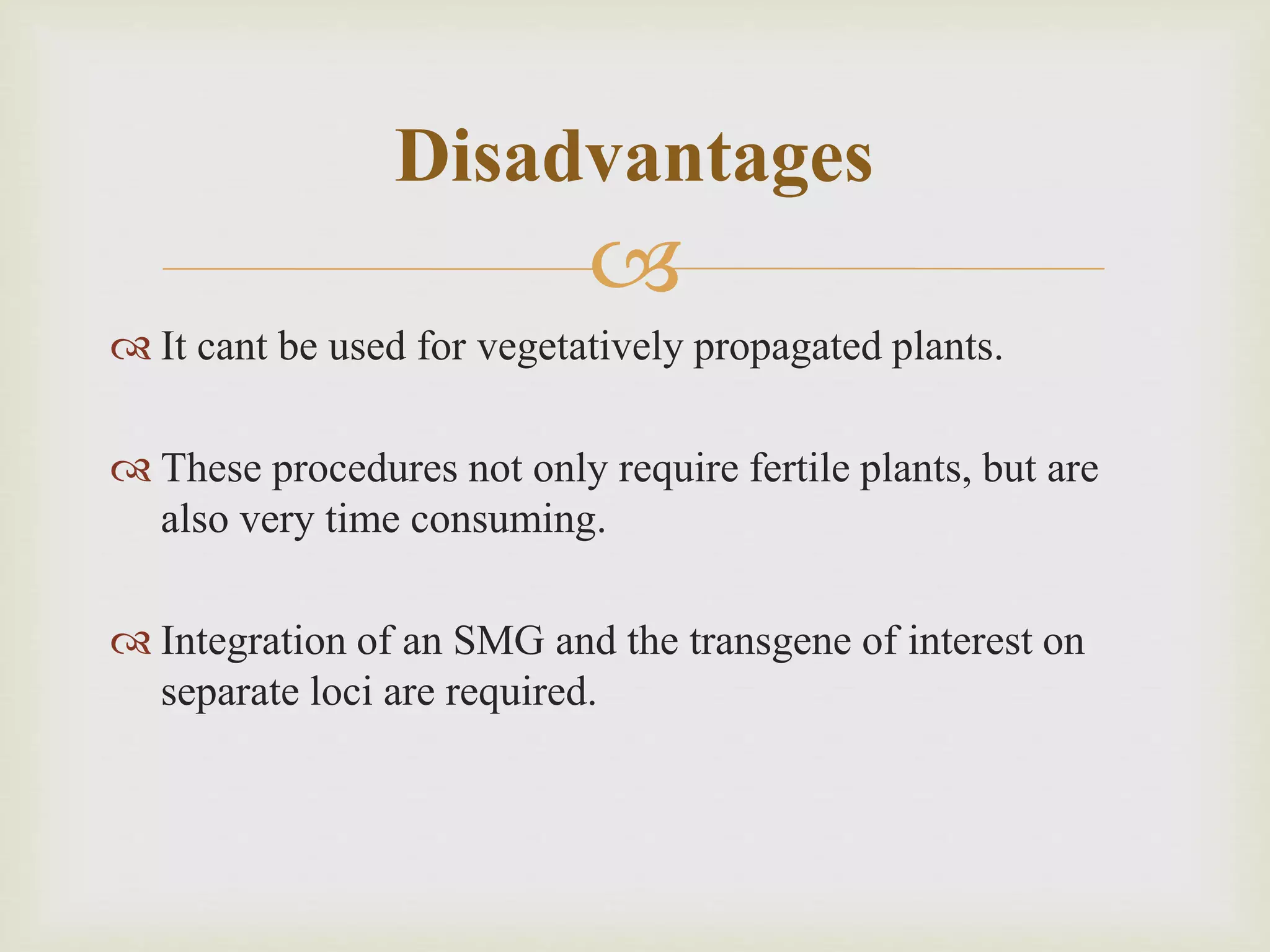 Disadvantages

It cant be used for vegetatively propagated plants.

These procedures not only require fertile plants, but are also very time consuming.

Integration of an SMG and the transgene of interest on separate loci are required.